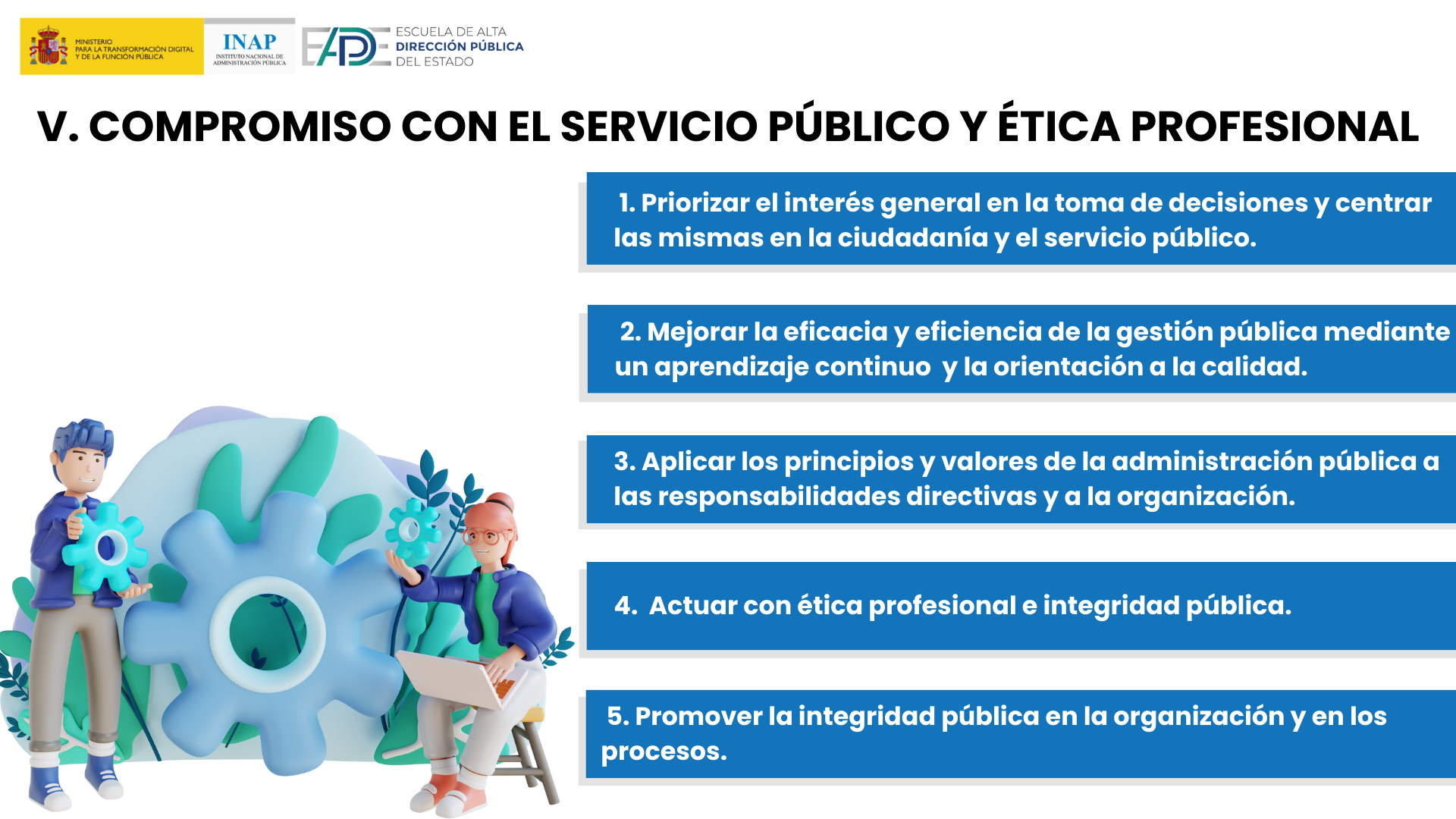 MINISTERIO PARA LA TRANSFORMACIÓN DIGITAL Y DE LA FUNCIÓN PÚBLICA

INAP
INSTITUTO NACIONAL DE ADMINISTRACIÓN PÚBLICA

EADPE
ESCUELA DE ALTA
DIRECCIÓN PÚBLICA
DEL ESTADO

V. COMPROMISO CON EL SERVICIO PÚBLICO Y ÉTICA PROFESIONAL

1. Priorizar el interés general en la toma de decisiones y centrar las mismas en la ciudadanía y el servicio público.

2. Mejorar la eficacia y eficiencia de la gestión pública mediante un aprendizaje continuo y la orientación a la calidad.

3. Aplicar los principios y valores de la administración pública a las responsabilidades directivas y a la organización.

4. Actuar con ética profesional e integridad pública.

5. Promover la integridad pública en la organización y en los procesos.